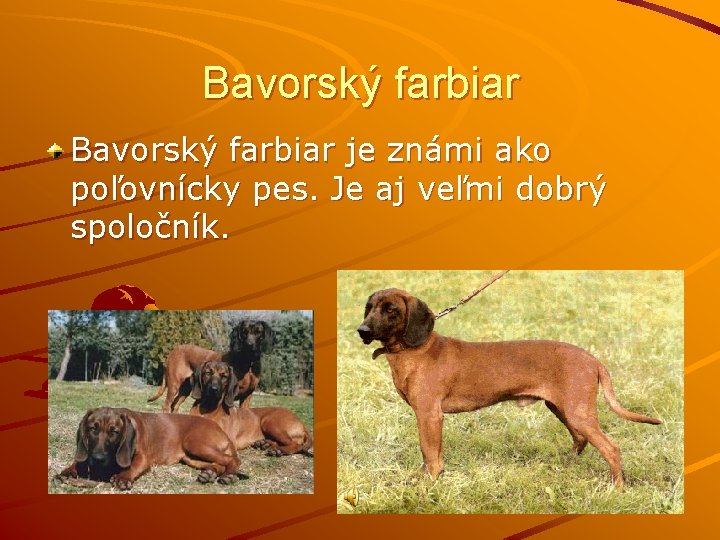 Bavorský farbiar

Bavorský farbiar je známi ako poľovnícky pes. Je aj veľmi dobrý spoločník.